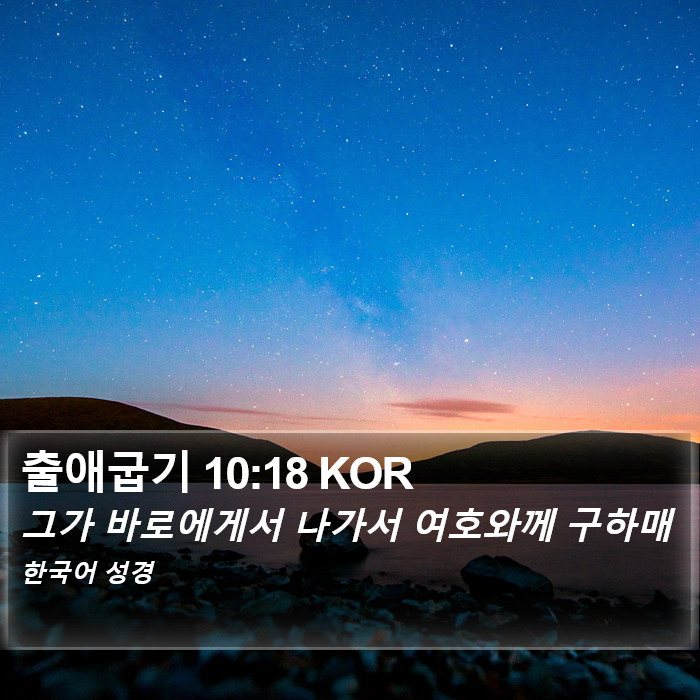 출애굽기 10:18 KOR

그가 바로에게서 나가서 여호와께 구하매

한국어 성경